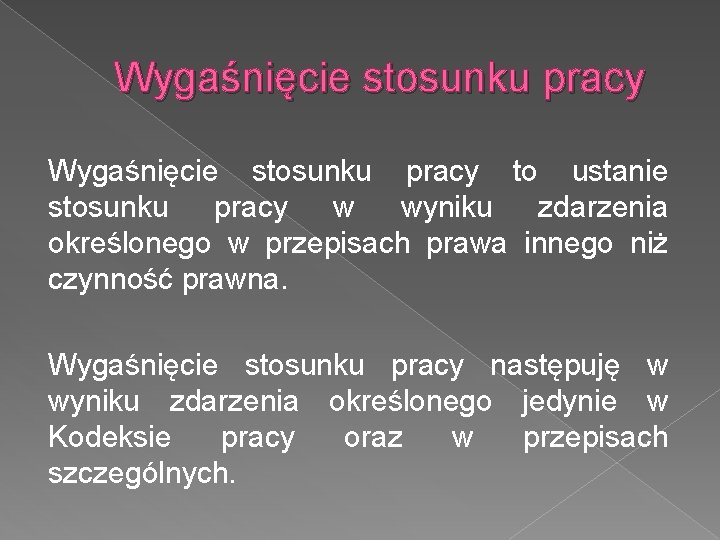 Wygaśnięcie stosunku pracy

Wygaśnięcie stosunku pracy to ustanie stosunku pracy w wyniku zdarzenia określonego w przepisach prawa innego niż czynność prawna.

Wygaśnięcie stosunku pracy następuję w wyniku zdarzenia określonego jedynie w Kodeksie pracy oraz w przepisach szczególnych.